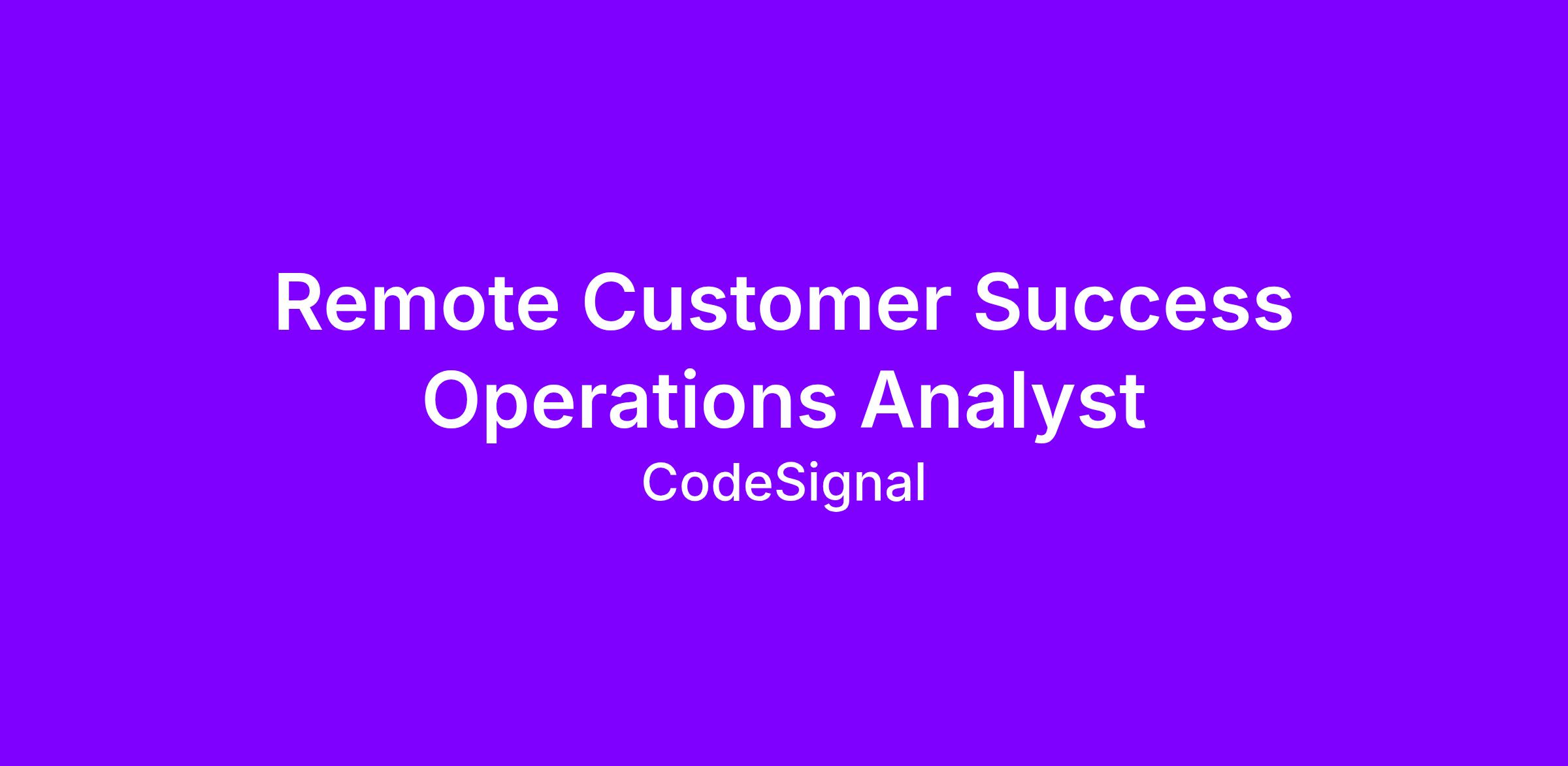 Remote Customer Success Operations Analyst

CodeSignal